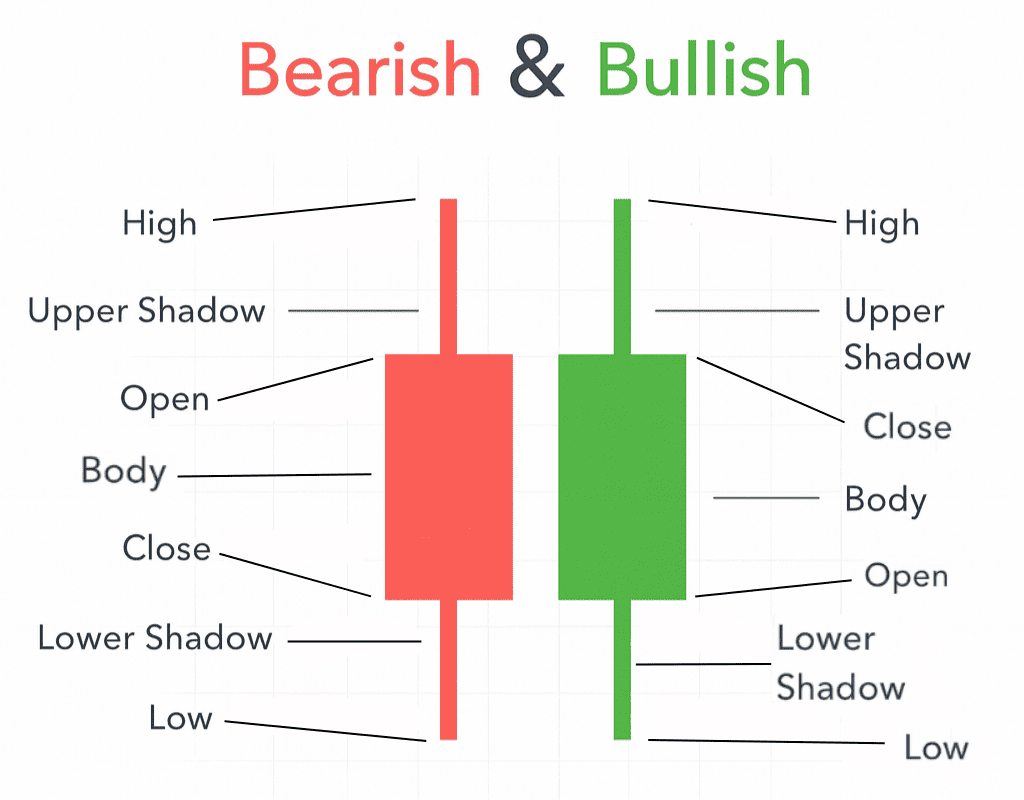 Bearish & Bullish

High

Upper Shadow

Open

Body

Close

Lower Shadow

Low

High

Upper Shadow

Close

Body

Open

Lower Shadow

Low